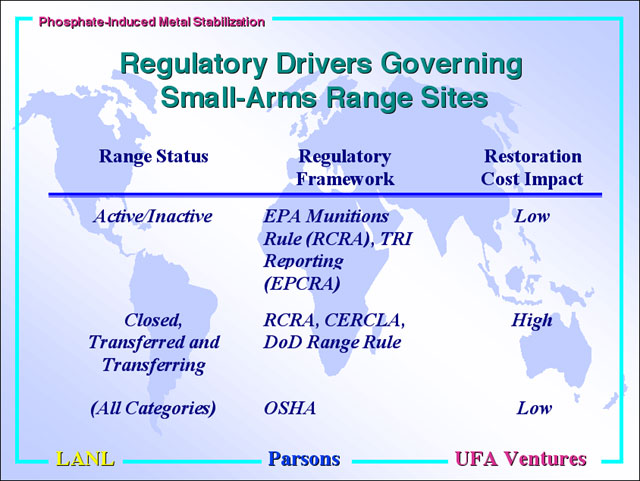 Phosphate-Induced Metal Stabilization

Regulatory Drivers Governing Small-Arms Range Sites

| Range Status | Regulatory Framework | Restoration Cost Impact |
|---|---|---|
| Active/Inactive | EPA Munitions Rule (RCRA), TRI Reporting (EPCRA) | Low |
| Closed, Transferred and Transferring | RCRA, CERCLA, DoD Range Rule | High |
| (All Categories) | OSHA | Low |

LANL Parsons UFA Ventures